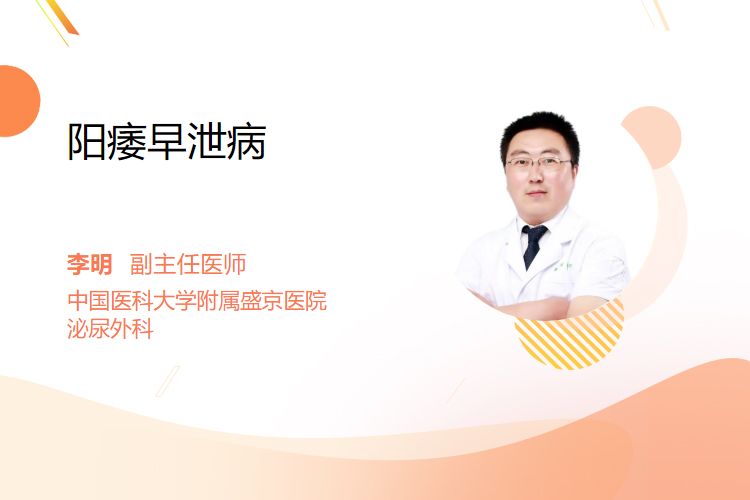 阳痿早泄病

李明 副主任医师
中国医科大学附属盛京医院
泌尿外科